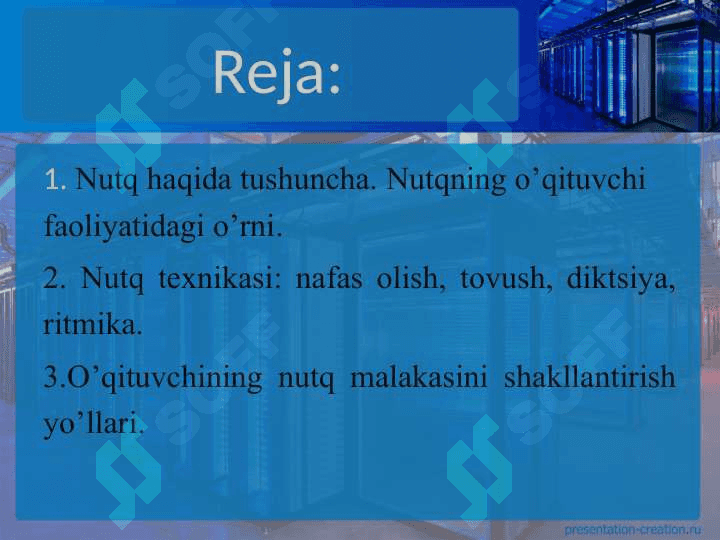 Reja:

1. Nutq haqida tushuncha. Nutqning o’qituvchi faoliyatidagi o’rni.

2. Nutq texnikasi: nafas olish, tovush, diktsiya, ritmika.

3.O’qituvchining nutq malakasini shakllantirish yo’llari.

SOFF

SOFF

SOFF

SOFF

presentation-creation.ru